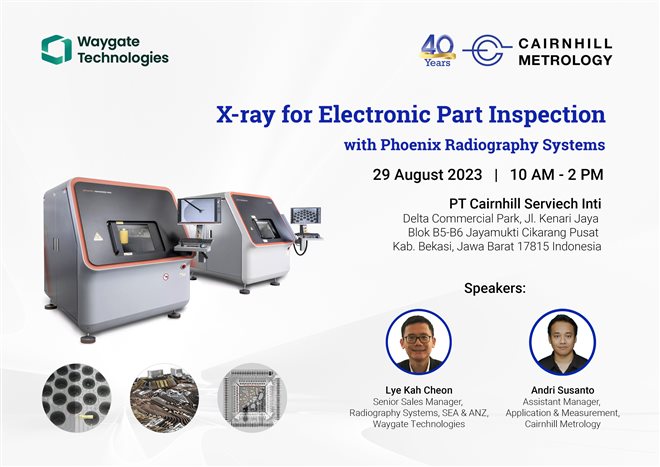 Waygate Technologies

40 Years

CAIRNHILL METROLOGY

X-ray for Electronic Part Inspection

with Phoenix Radiography Systems

29 August 2023 | 10 AM - 2 PM

PT Cairnhill Serviech Inti
Delta Commercial Park, Jl. Kenari Jaya
Blok B5-B6 Jayamukti Cikarang Pusat
Kab. Bekasi, Jawa Barat 17815 Indonesia

Speakers:

Lye Kah Cheon
Senior Sales Manager, Radiography Systems, SEA & ANZ, Waygate Technologies

Andri Susanto
Assistant Manager, Application & Measurement, Cairnhill Metrology